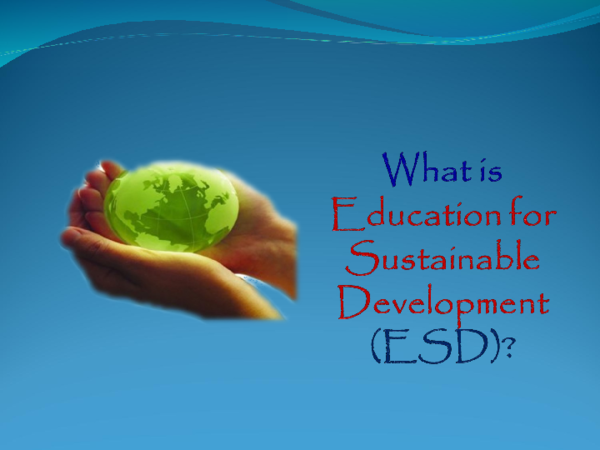 What is Education for Sustainable Development (ESD)?